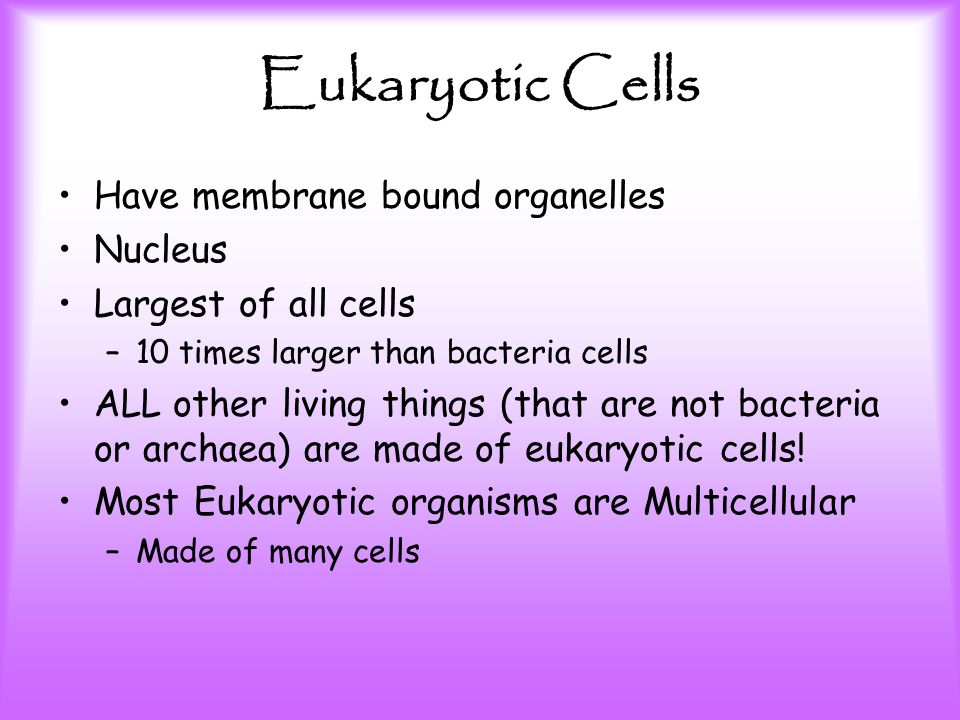 Eukaryotic Cells

• Have membrane bound organelles
• Nucleus
• Largest of all cells
  – 10 times larger than bacteria cells
• ALL other living things (that are not bacteria or archaea) are made of eukaryotic cells!
• Most Eukaryotic organisms are Multicellular
  – Made of many cells